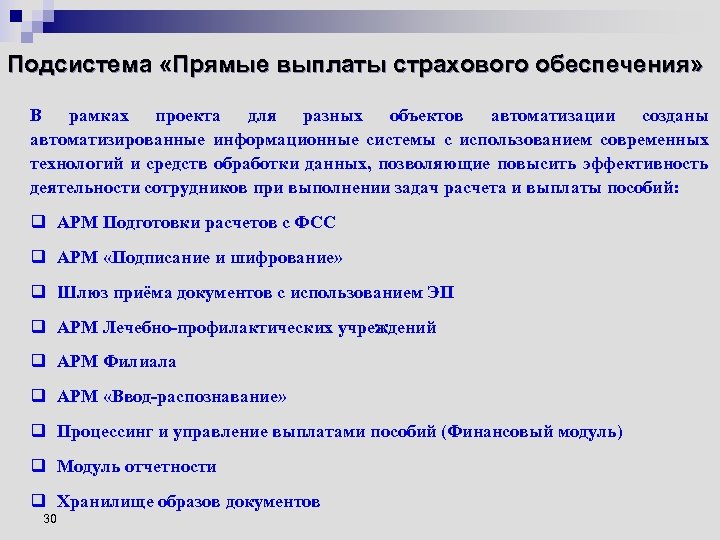 Подсистема «Прямые выплаты страхового обеспечения»

В рамках проекта для разных объектов автоматизации созданы автоматизированные информационные системы с использованием современных технологий и средств обработки данных, позволяющие повысить эффективность деятельности сотрудников при выполнении задач расчета и выплаты пособий:

❑ АРМ Подготовки расчетов с ФСС

❑ АРМ «Подписание и шифрование»

❑ Шлюз приёма документов с использованием ЭП

❑ АРМ Лечебно-профилактических учреждений

❑ АРМ Филиала

❑ АРМ «Ввод-распознавание»

❑ Процессинг и управление выплатами пособий (Финансовый модуль)

❑ Модуль отчетности

❑ Хранилище образов документов

30